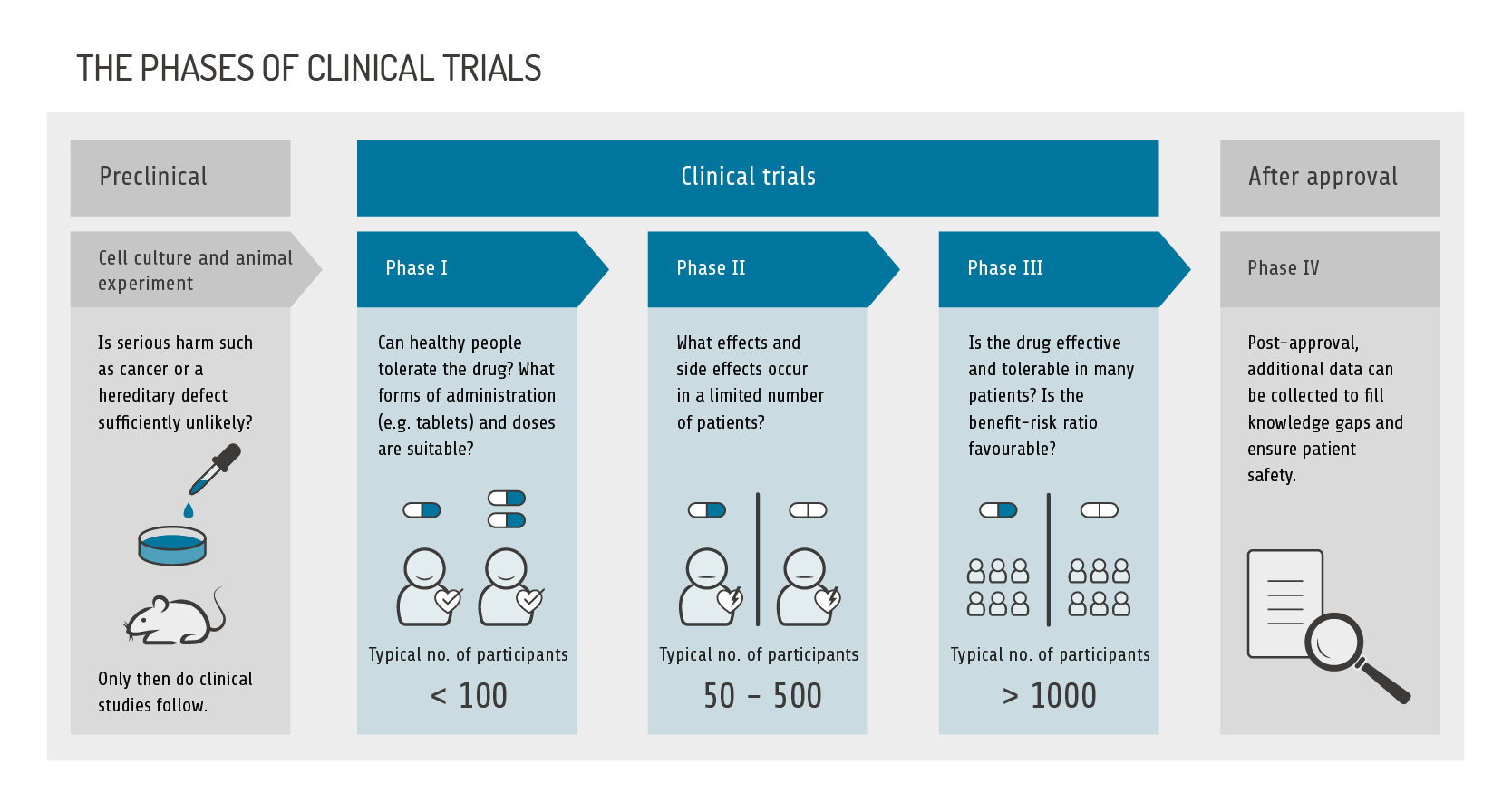 THE PHASES OF CLINICAL TRIALS

Preclinical

Cell culture and animal experiment

Is serious harm such as cancer or a hereditary defect sufficiently unlikely?

Only then do clinical studies follow.

Clinical trials

Phase I

Can healthy people tolerate the drug? What forms of administration (e.g. tablets) and doses are suitable?

Typical no. of participants

< 100

Phase II

What effects and side effects occur in a limited number of patients?

Typical no. of participants

50 – 500

Phase III

Is the drug effective and tolerable in many patients? Is the benefit-risk ratio favourable?

Typical no. of participants

> 1000

After approval

Phase IV

Post-approval, additional data can be collected to fill knowledge gaps and ensure patient safety.